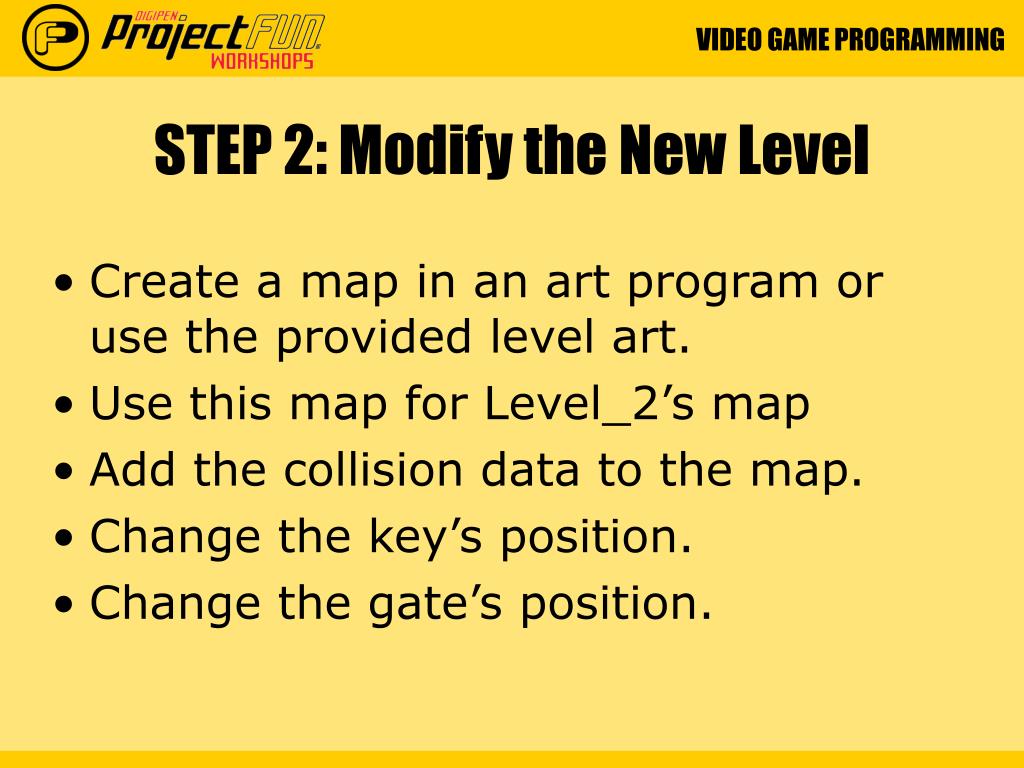 DIGIPEN ProjectFUN WORKSHOPS

VIDEO GAME PROGRAMMING

STEP 2: Modify the New Level

• Create a map in an art program or use the provided level art.
• Use this map for Level_2’s map
• Add the collision data to the map.
• Change the key’s position.
• Change the gate’s position.